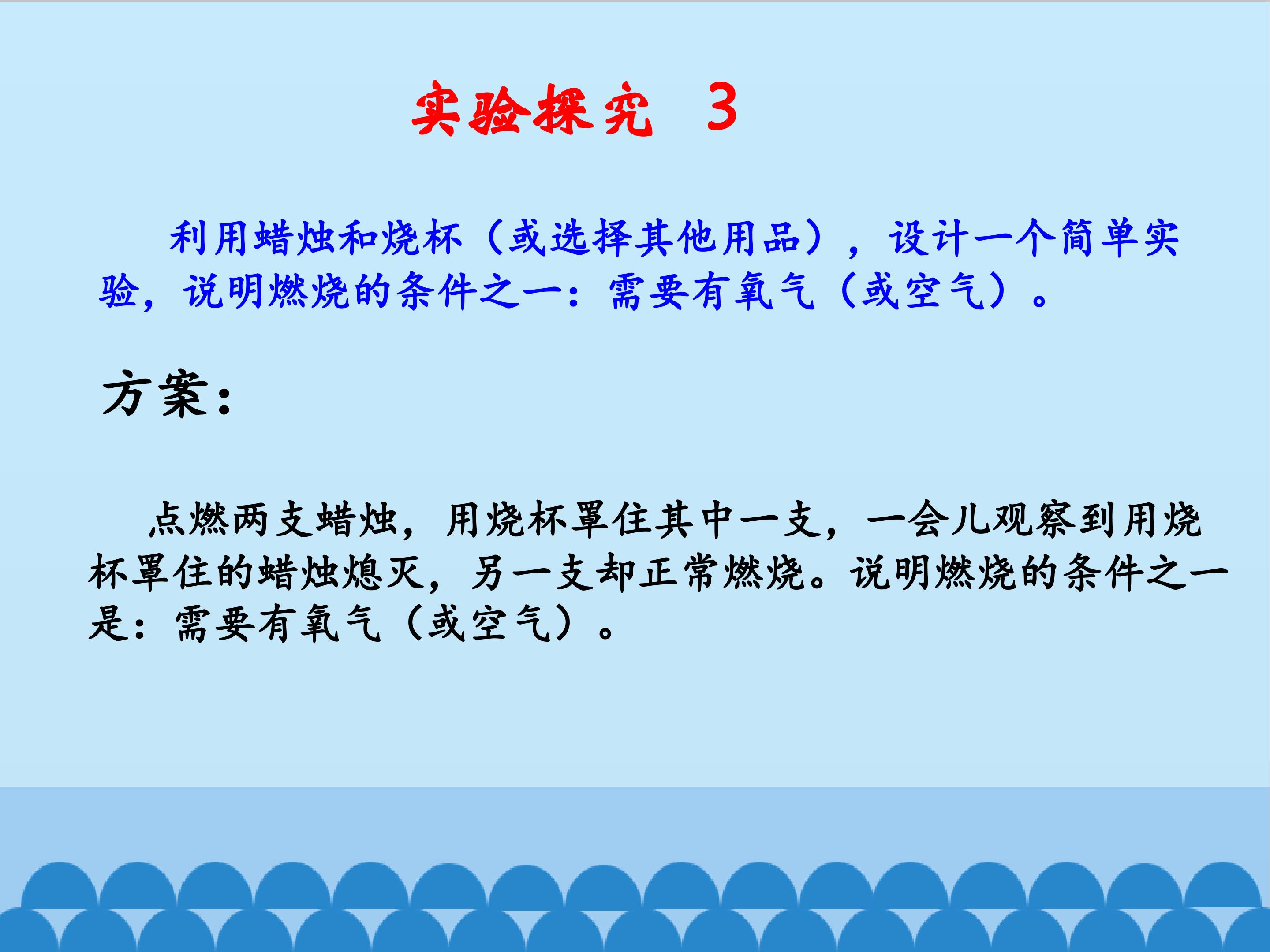 实验探究 3

利用蜡烛和烧杯（或选择其他用品），设计一个简单实验，说明燃烧的条件之一：需要有氧气（或空气）。

方案：

点燃两支蜡烛，用烧杯罩住其中一支，一会儿观察到用烧杯罩住的蜡烛熄灭，另一支却正常燃烧。说明燃烧的条件之一是：需要有氧气（或空气）。